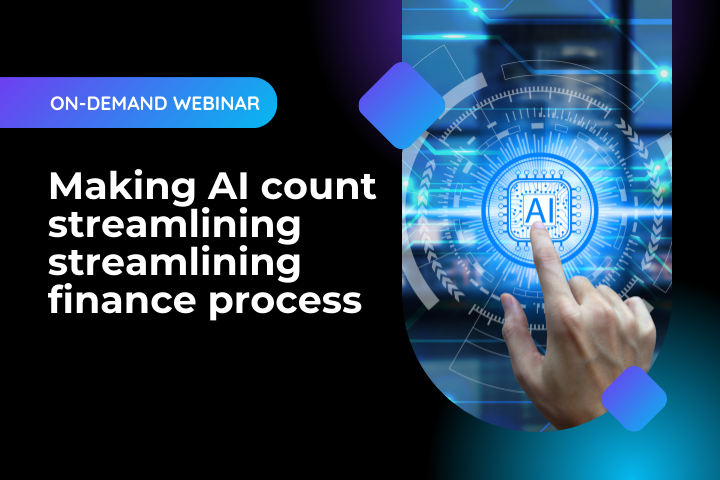 ON-DEMAND WEBINAR

Making AI count streamlining streamlining finance process

AI